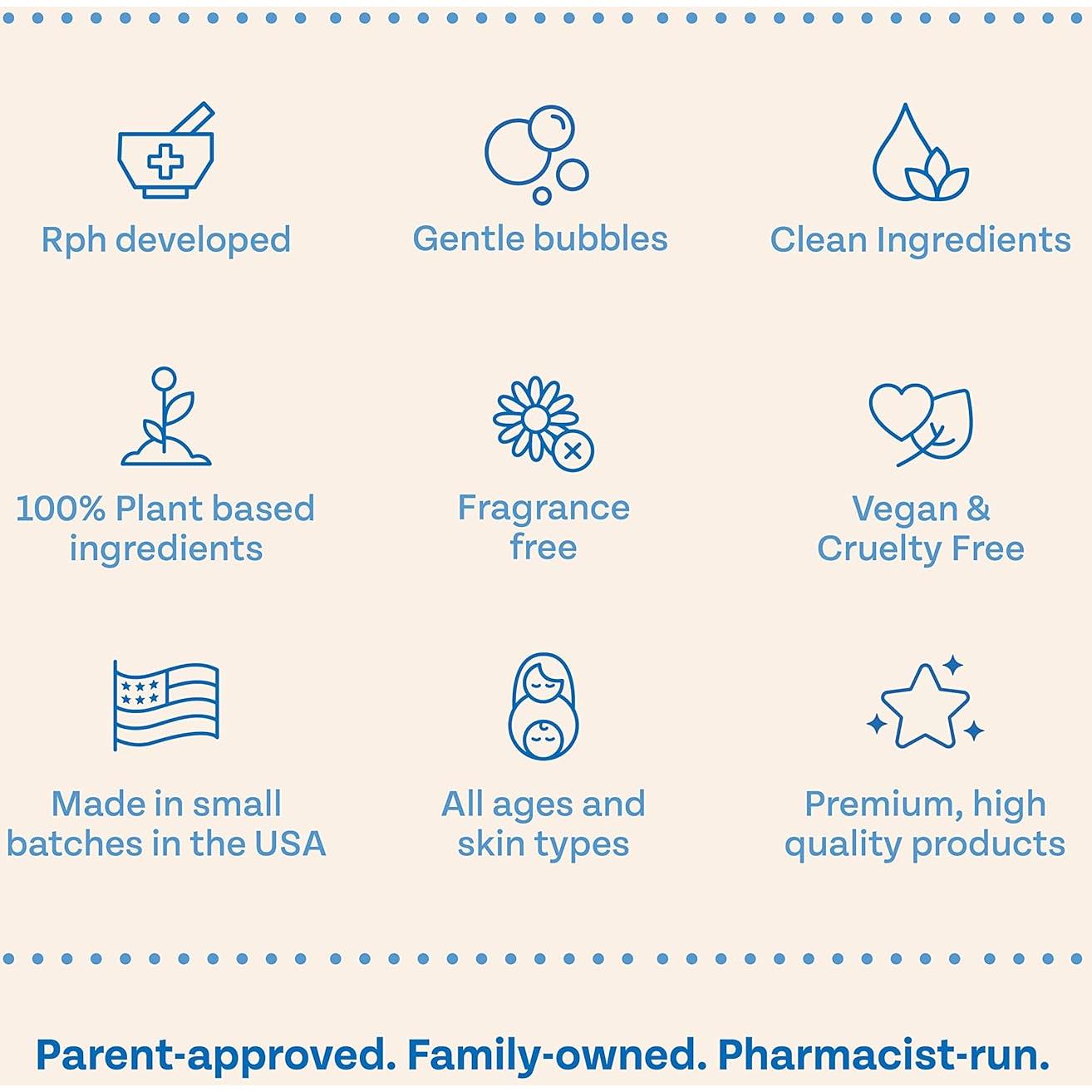 Rph developed

Gentle bubbles

Clean Ingredients

100% Plant based ingredients

Fragrance free

Vegan & Cruelty Free

Made in small batches in the USA

All ages and skin types

Premium, high quality products

Parent-approved. Family-owned. Pharmacist-run.